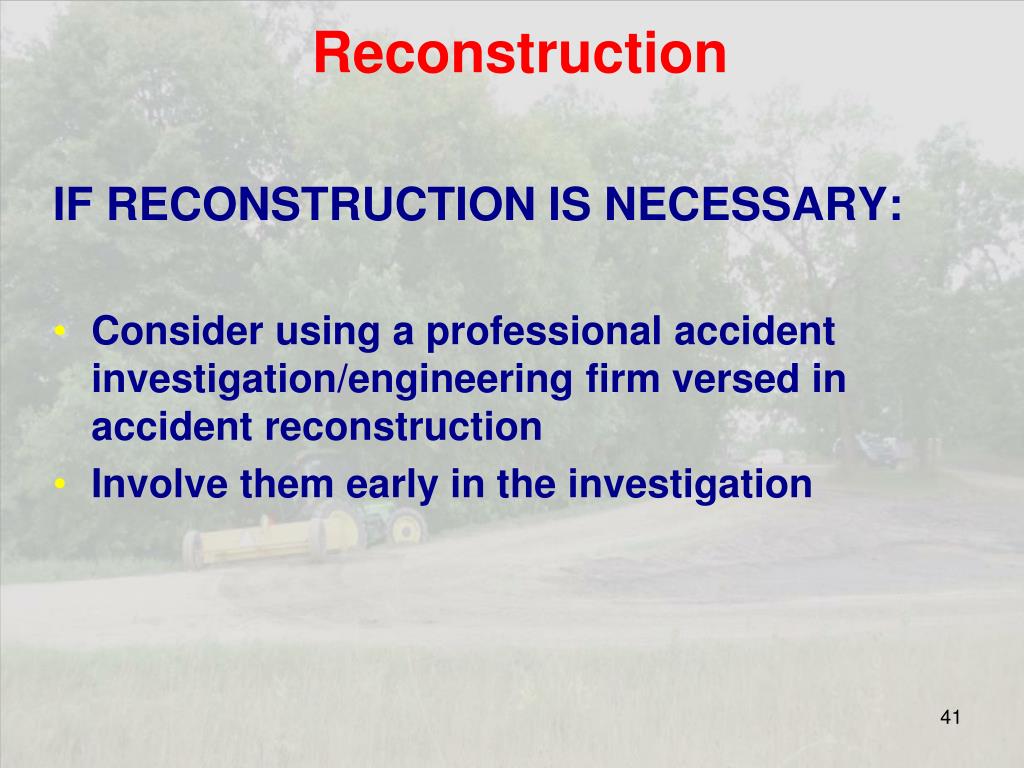 Reconstruction

IF RECONSTRUCTION IS NECESSARY:

• Consider using a professional accident investigation/engineering firm versed in accident reconstruction
• Involve them early in the investigation

41